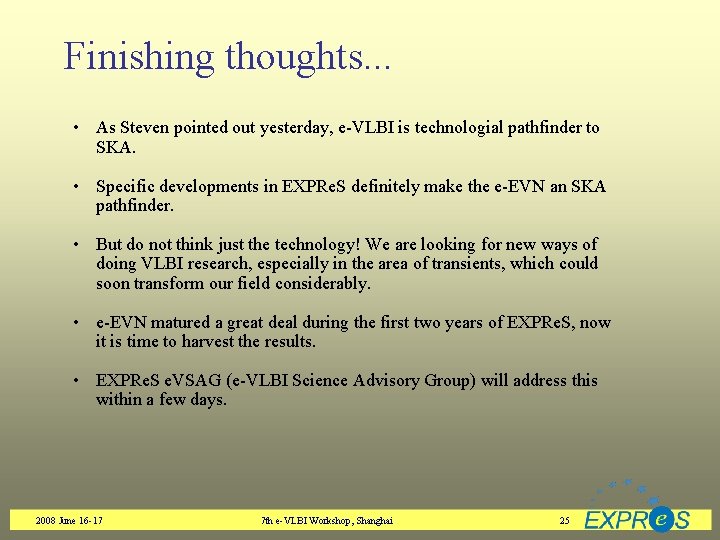 Finishing thoughts...

• As Steven pointed out yesterday, e-VLBI is technologial pathfinder to SKA.

• Specific developments in EXPReS definitely make the e-EVN an SKA pathfinder.

• But do not think just the technology! We are looking for new ways of doing VLBI research, especially in the area of transients, which could soon transform our field considerably.

• e-EVN matured a great deal during the first two years of EXPReS, now it is time to harvest the results.

• EXPReS eVSAG (e-VLBI Science Advisory Group) will address this within a few days.

2008 June 16-17

7th e-VLBI Workshop, Shanghai

25

EXPReS